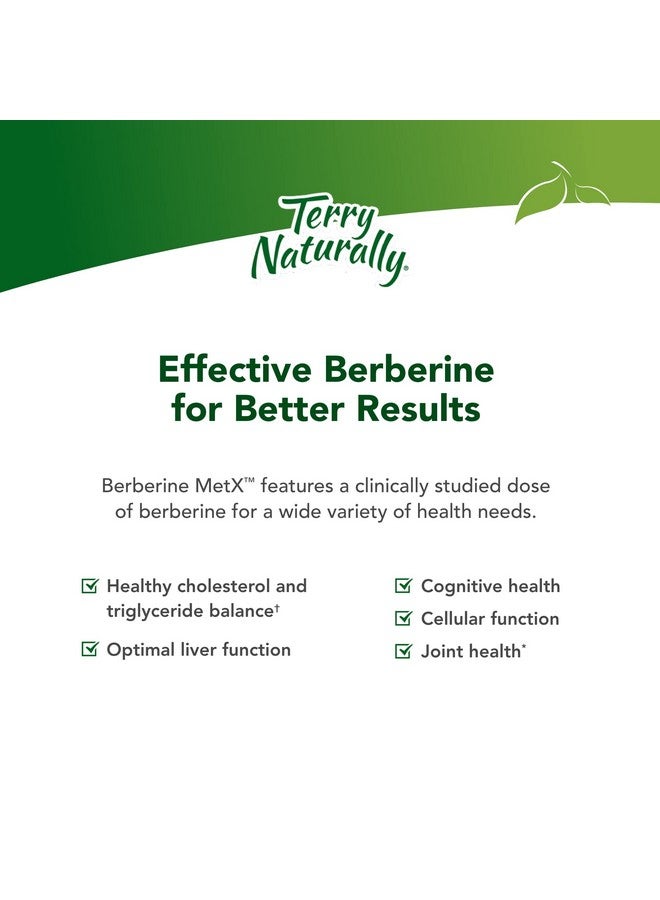 Terry Naturally®

Effective Berberine for Better Results

Berberine MetX™ features a clinically studied dose of berberine for a wide variety of health needs.

☑ Healthy cholesterol and triglyceride balance†

☑ Optimal liver function

☑ Cognitive health

☑ Cellular function

☑ Joint health*